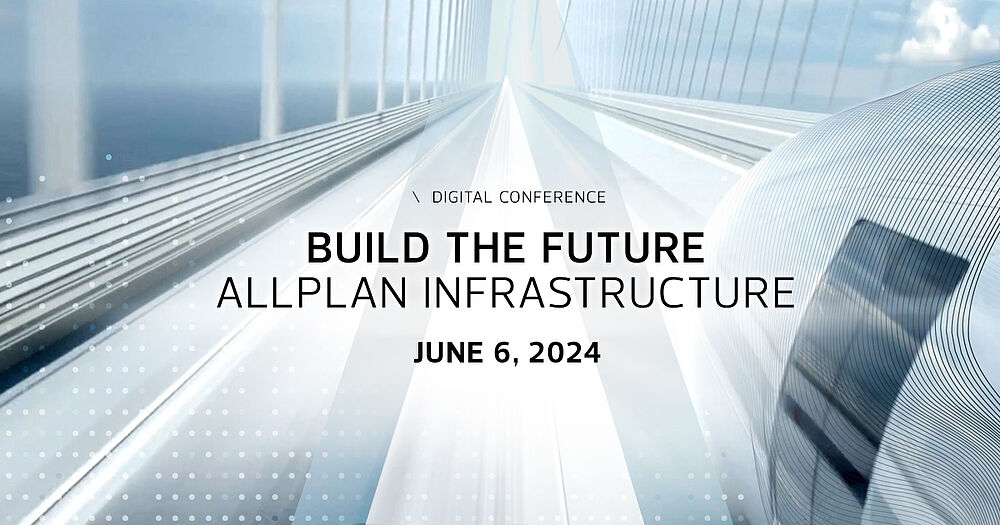 \ DIGITAL CONFERENCE

BUILD THE FUTURE
ALLPLAN INFRASTRUCTURE

JUNE 6, 2024